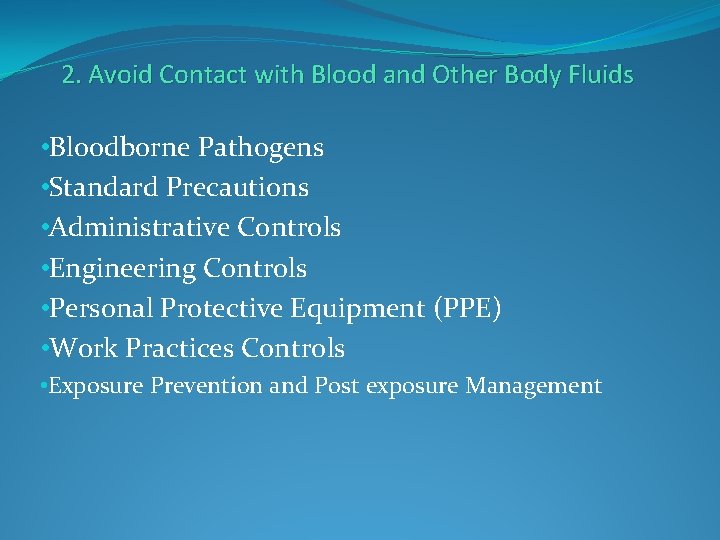 2. Avoid Contact with Blood and Other Body Fluids

•Bloodborne Pathogens
•Standard Precautions
•Administrative Controls
•Engineering Controls
•Personal Protective Equipment (PPE)
•Work Practices Controls
•Exposure Prevention and Post exposure Management